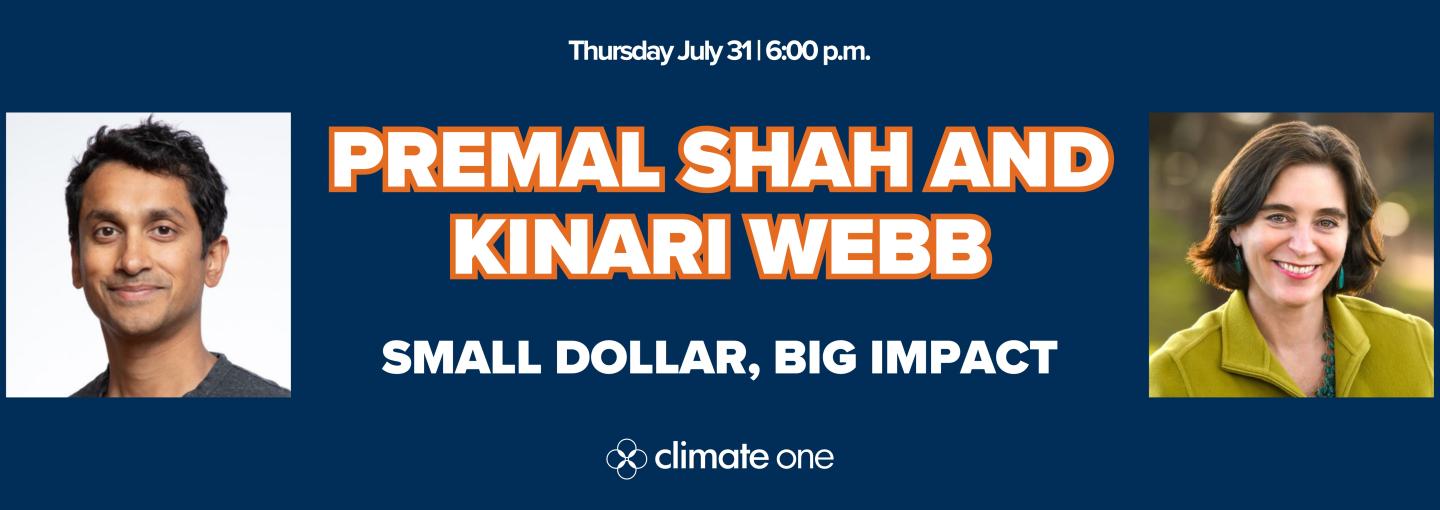 Thursday July 31 | 6:00 p.m.

PREMAL SHAH AND KINARI WEBB

SMALL DOLLAR, BIG IMPACT

climate one